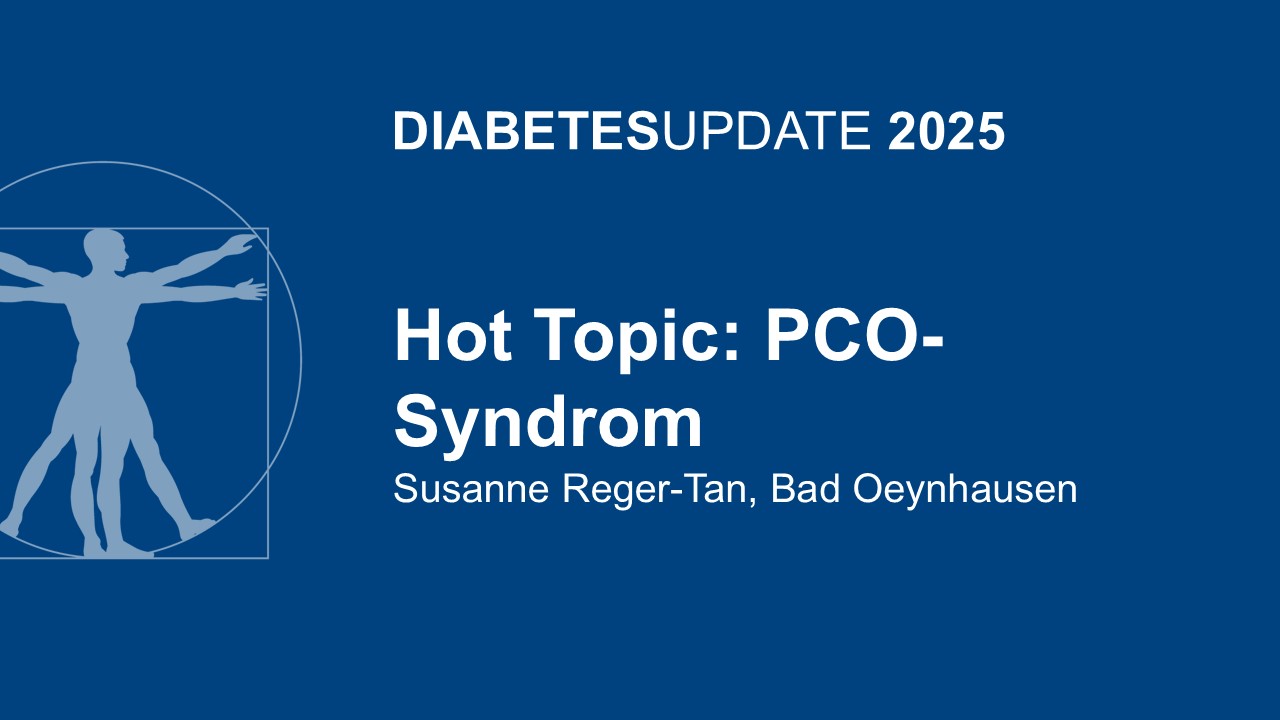 DIABETESUPDATE 2025

Hot Topic: PCO-Syndrom

Susanne Reger-Tan, Bad Oeynhausen